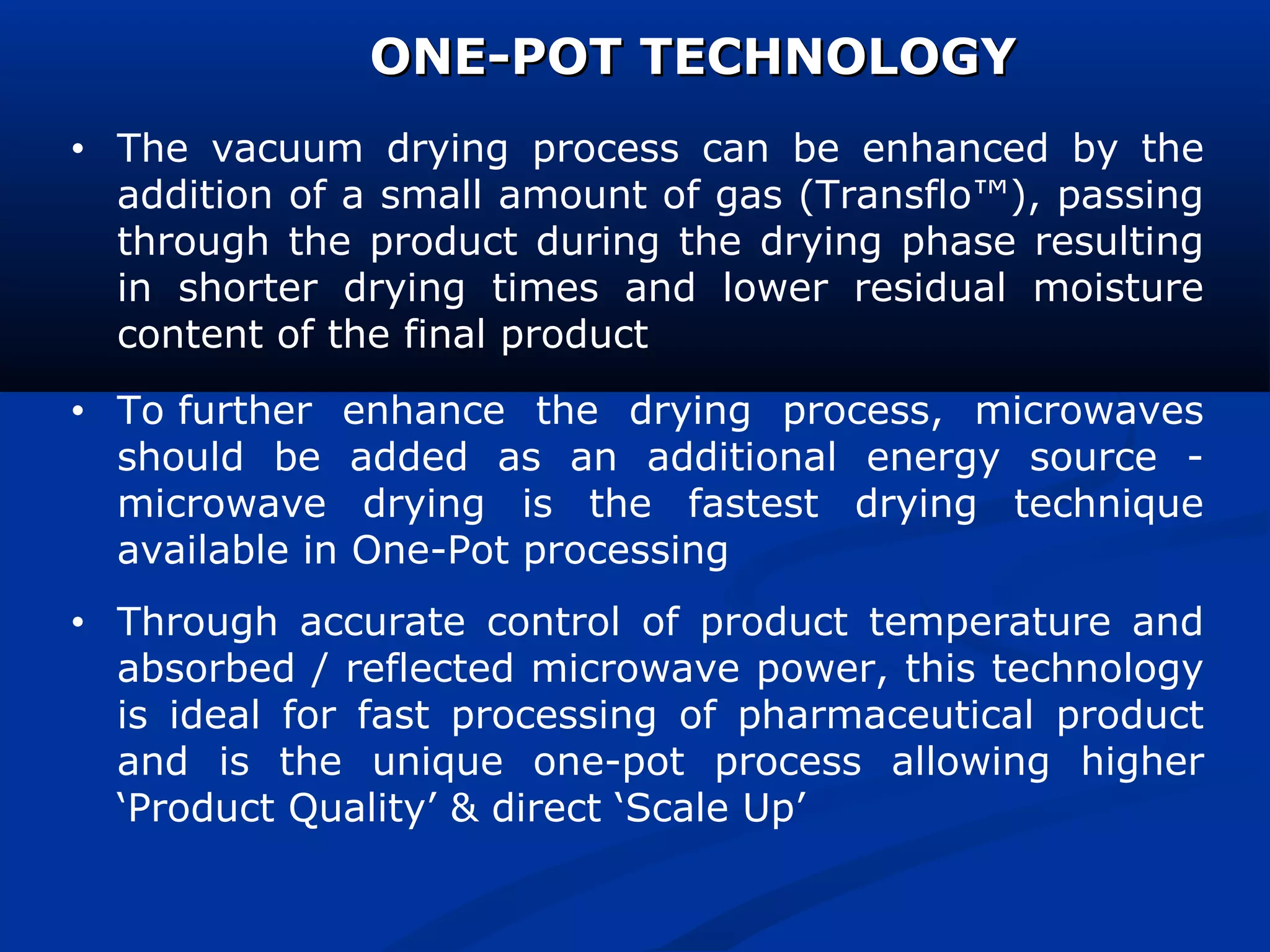 ONE-POT TECHNOLOGY

• The vacuum drying process can be enhanced by the addition of a small amount of gas (Transflo™), passing through the product during the drying phase resulting in shorter drying times and lower residual moisture content of the final product

• To further enhance the drying process, microwaves should be added as an additional energy source - microwave drying is the fastest drying technique available in One-Pot processing

• Through accurate control of product temperature and absorbed / reflected microwave power, this technology is ideal for fast processing of pharmaceutical product and is the unique one-pot process allowing higher ‘Product Quality’ & direct ‘Scale Up’